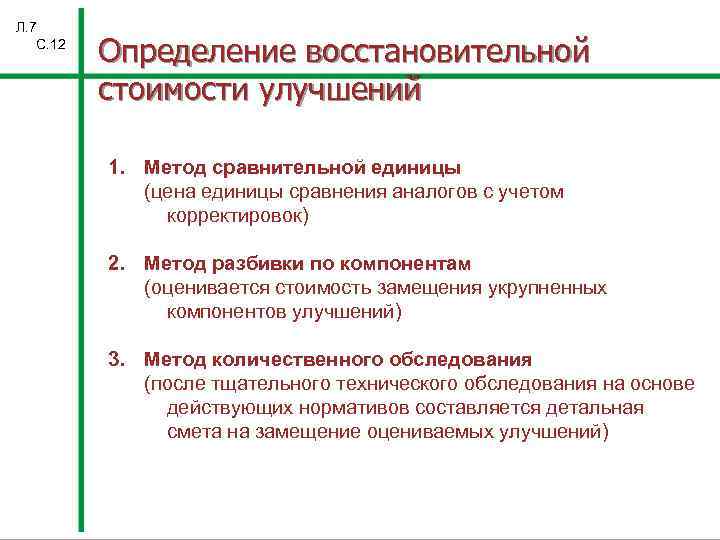 Л.7
С.12

Определение восстановительной стоимости улучшений

1. Метод сравнительной единицы
(цена единицы сравнения аналогов с учетом корректировок)

2. Метод разбивки по компонентам
(оценивается стоимость замещения укрупненных компонентов улучшений)

3. Метод количественного обследования
(после тщательного технического обследования на основе действующих нормативов составляется детальная смета на замещение оцениваемых улучшений)